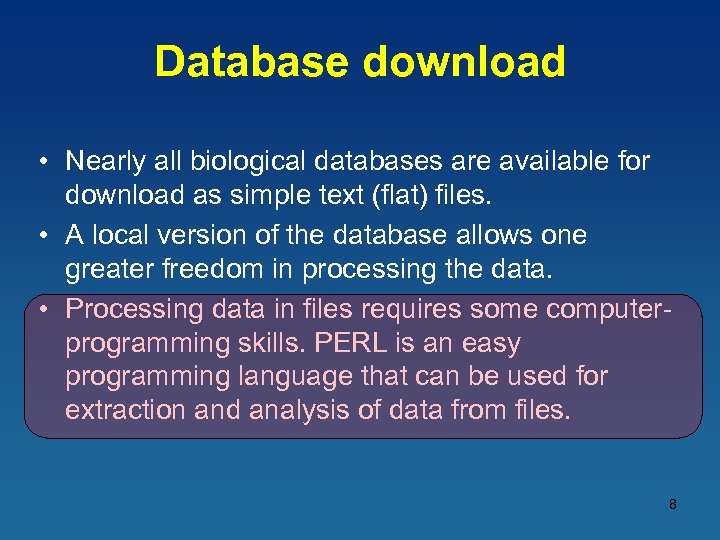 Database download

• Nearly all biological databases are available for download as simple text (flat) files.

• A local version of the database allows one greater freedom in processing the data.

• Processing data in files requires some computer-programming skills. PERL is an easy programming language that can be used for extraction and analysis of data from files.

8